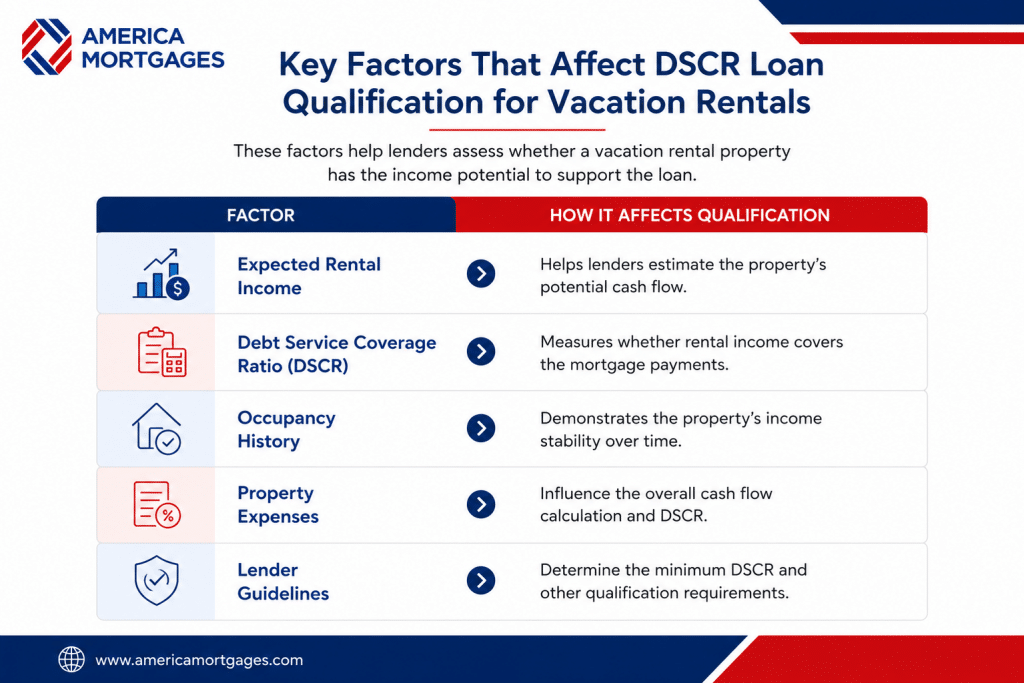 AMERICA MORTGAGES

Key Factors That Affect DSCR Loan Qualification for Vacation Rentals

These factors help lenders assess whether a vacation rental property has the income potential to support the loan.

| FACTOR | HOW IT AFFECTS QUALIFICATION |
|---|---|
| Expected Rental Income | Helps lenders estimate the property's potential cash flow. |
| Debt Service Coverage Ratio (DSCR) | Measures whether rental income covers the mortgage payments. |
| Occupancy History | Demonstrates the property's income stability over time. |
| Property Expenses | Influence the overall cash flow calculation and DSCR. |
| Lender Guidelines | Determine the minimum DSCR and other qualification requirements. |

www.americamortgages.com